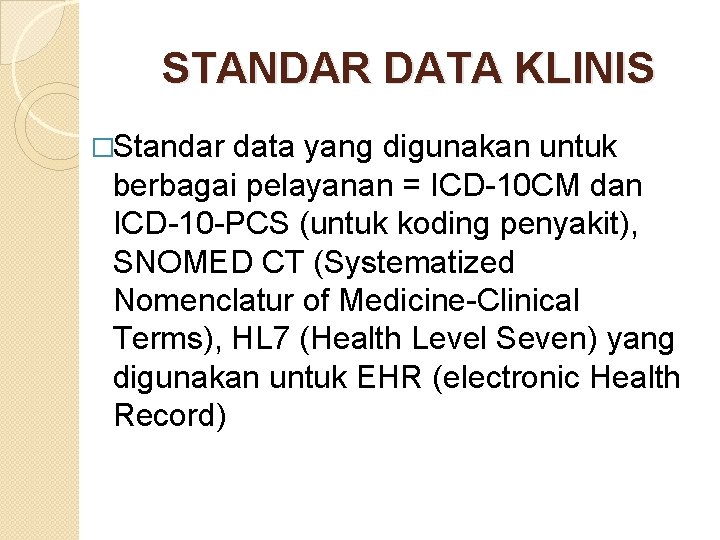 STANDAR DATA KLINIS

□Standar data yang digunakan untuk berbagai pelayanan = ICD-10CM dan ICD-10-PCS (untuk koding penyakit), SNOMED CT (Systematized Nomenclatur of Medicine-Clinical Terms), HL7 (Health Level Seven) yang digunakan untuk EHR (electronic Health Record)